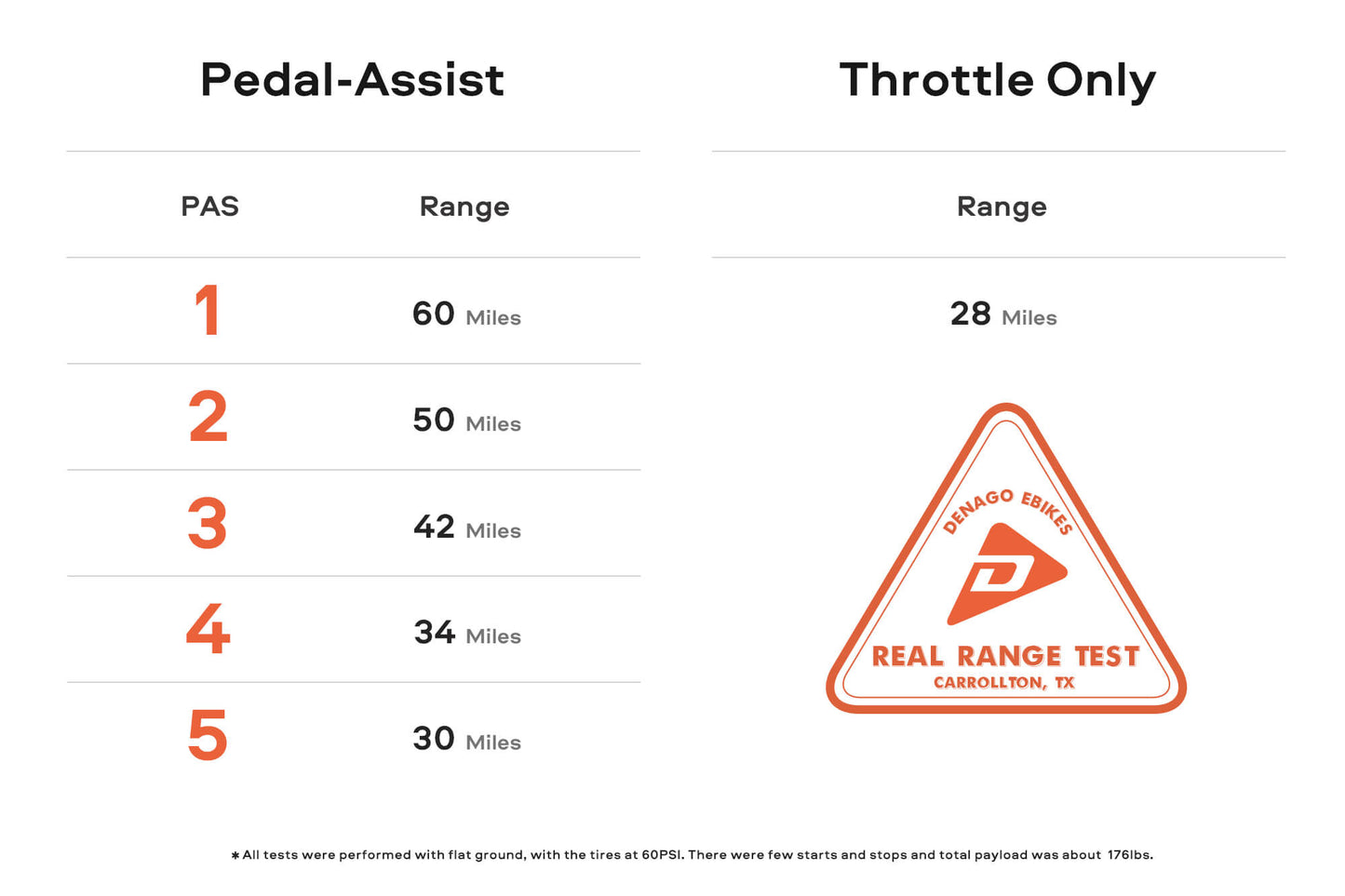 Pedal-Assist

| PAS | Range |
|---|---|
| 1 | 60 Miles |
| 2 | 50 Miles |
| 3 | 42 Miles |
| 4 | 34 Miles |
| 5 | 30 Miles |

Throttle Only

| Range |
|---|
| 28 Miles |

DENAGO EBIKES
D
REAL RANGE TEST
CARROLLTON, TX

*All tests were performed with flat ground, with the tires at 60PSI. There were few starts and stops and total payload was about 176lbs.